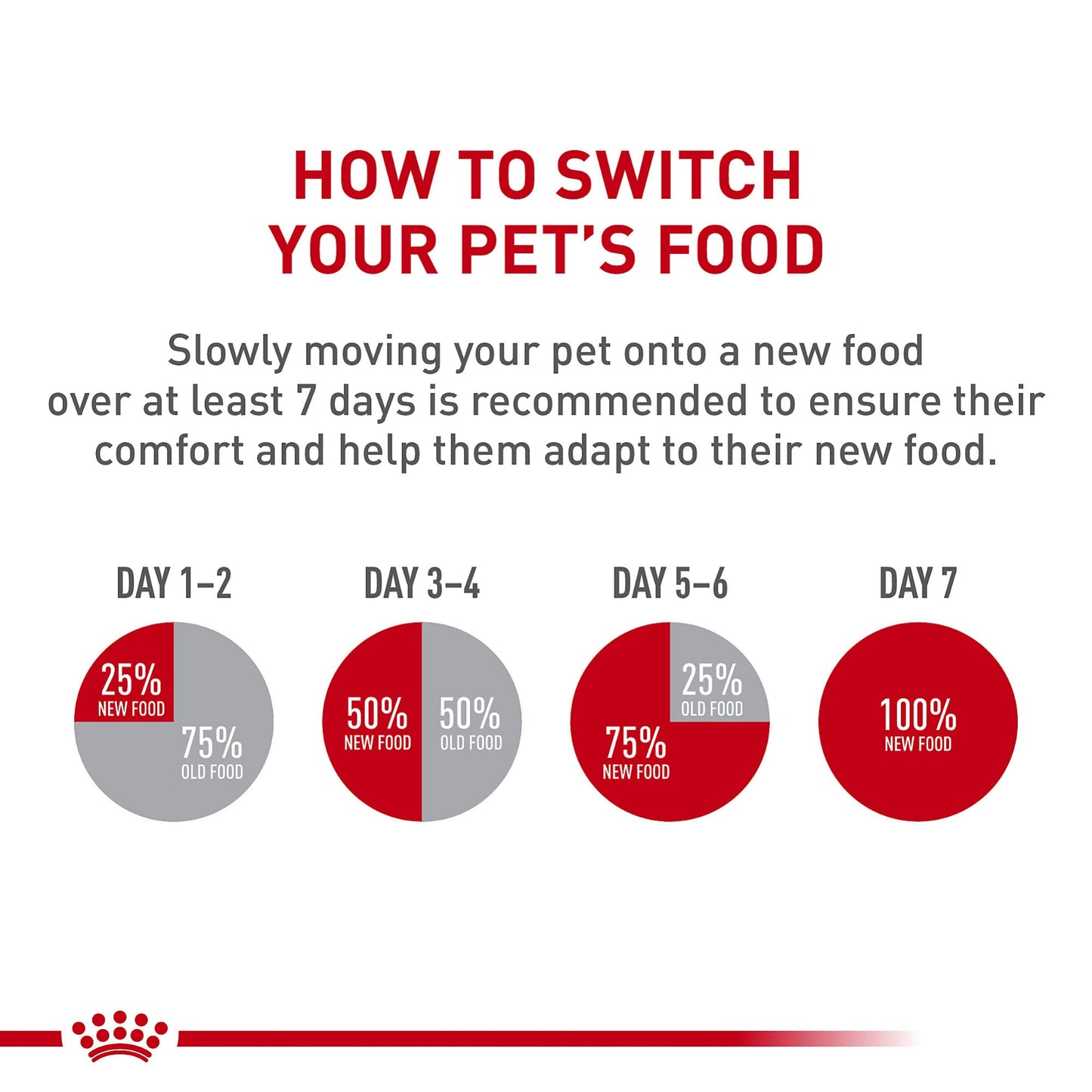 HOW TO SWITCH YOUR PET'S FOOD

Slowly moving your pet onto a new food over at least 7 days is recommended to ensure their comfort and help them adapt to their new food.

DAY 1–2

25% NEW FOOD

75% OLD FOOD

DAY 3–4

50% NEW FOOD

50% OLD FOOD

DAY 5–6

25% OLD FOOD

75% NEW FOOD

DAY 7

100% NEW FOOD